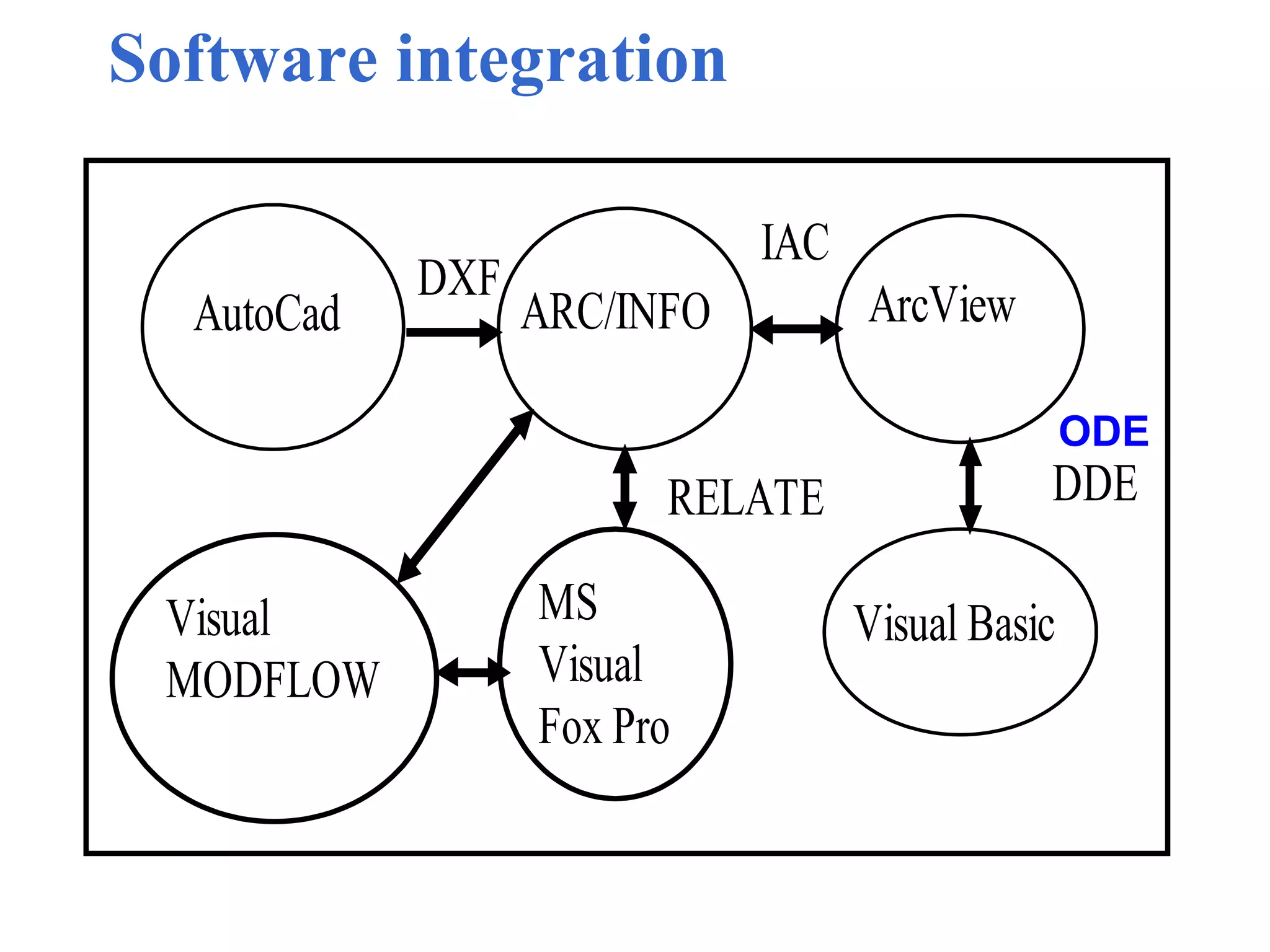 Software integration

AutoCad

DXF

ARC/INFO

IAC

ArcView

ODE

DDE

RELATE

Visual MODFLOW

MS Visual Fox Pro

Visual Basic